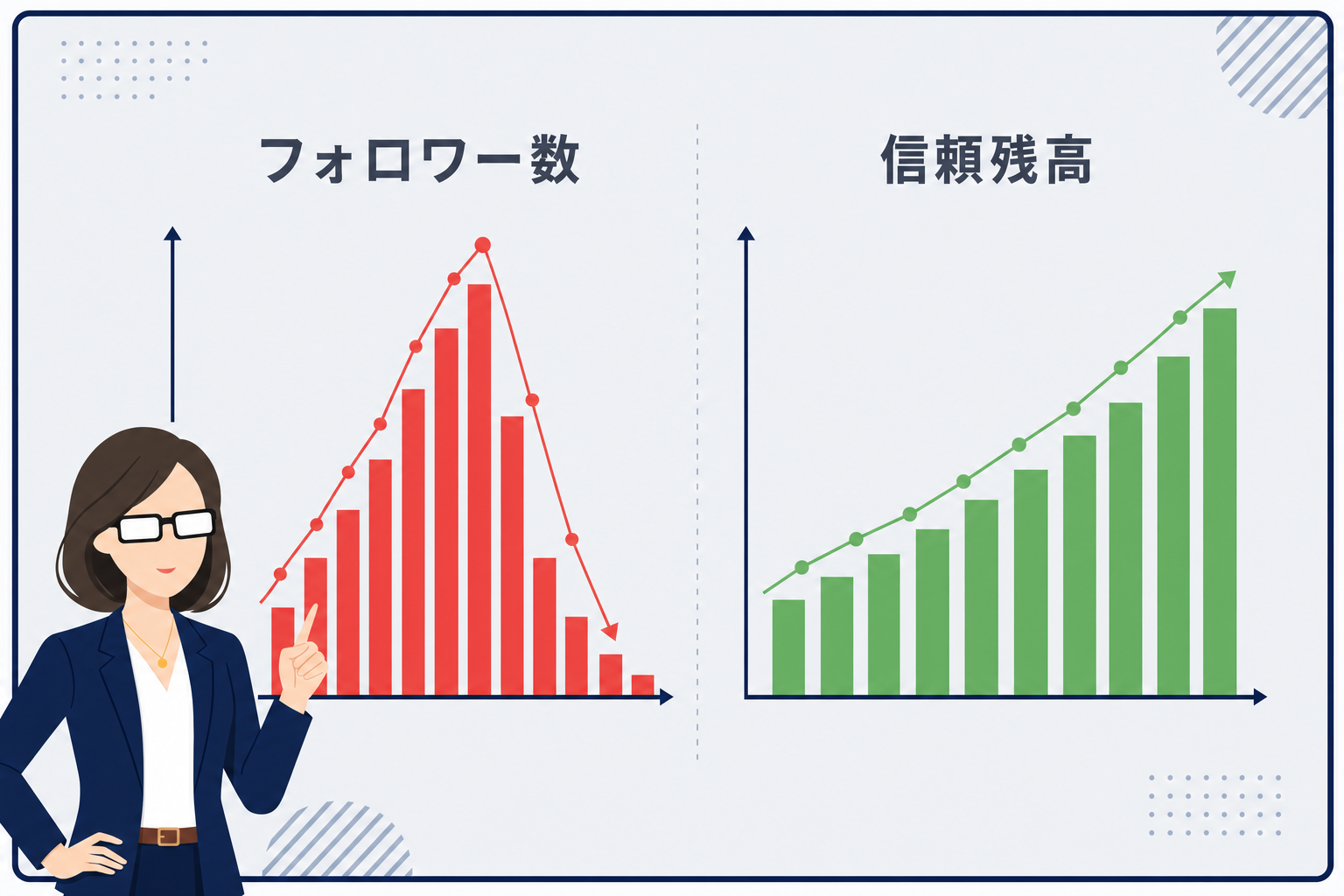 フォロワー数

信頼残高